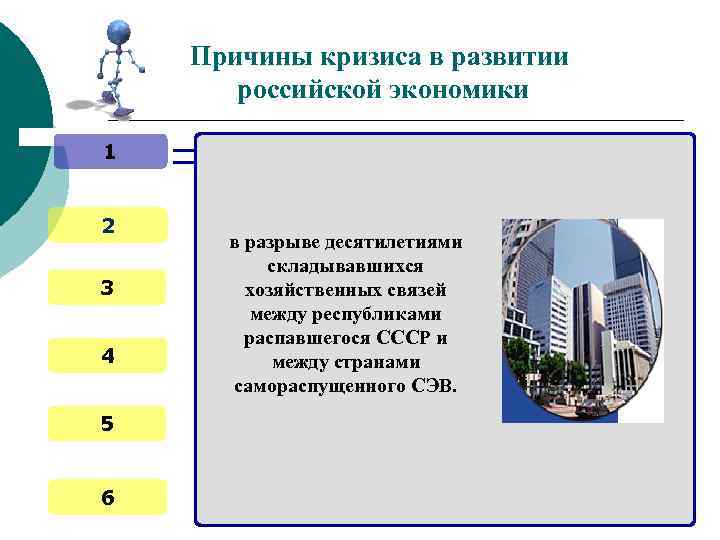 Причины кризиса в развитии российской экономики

1

2

3

4

5

6

в разрыве десятилетиями складывавшихся хозяйственных связей между республиками распавшегося СССР и между странами самораспущенного СЭВ.